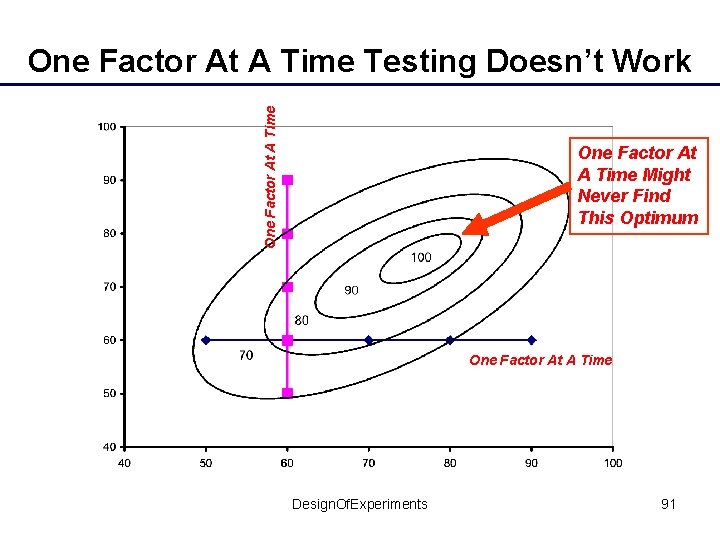 One Factor At A Time Testing Doesn't Work

One Factor At A Time

One Factor At A Time Might Never Find This Optimum

100
90
80
70
60
50
40

100
90
80
70

One Factor At A Time

40 50 60 70 80 90 100

DesignOfExperiments

91